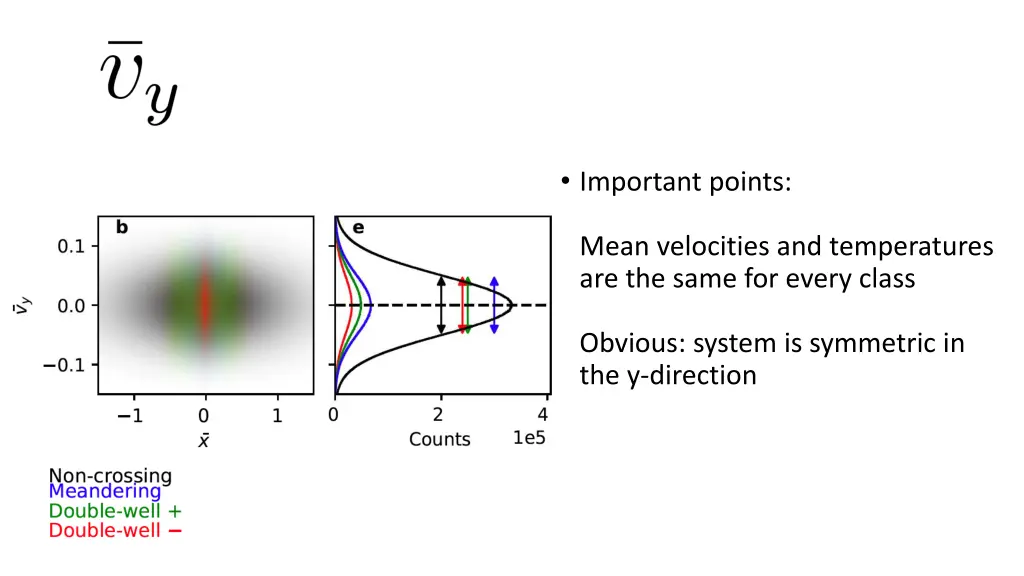 $\bar{v}_y$

b

0.1

0.0

−0.1

$\bar{v}_y$

−1 0 1

$\bar{x}$

e

0 2 4

Counts 1e5

Non-crossing
Meandering
Double-well +
Double-well −

• Important points:

Mean velocities and temperatures are the same for every class

Obvious: system is symmetric in the y-direction